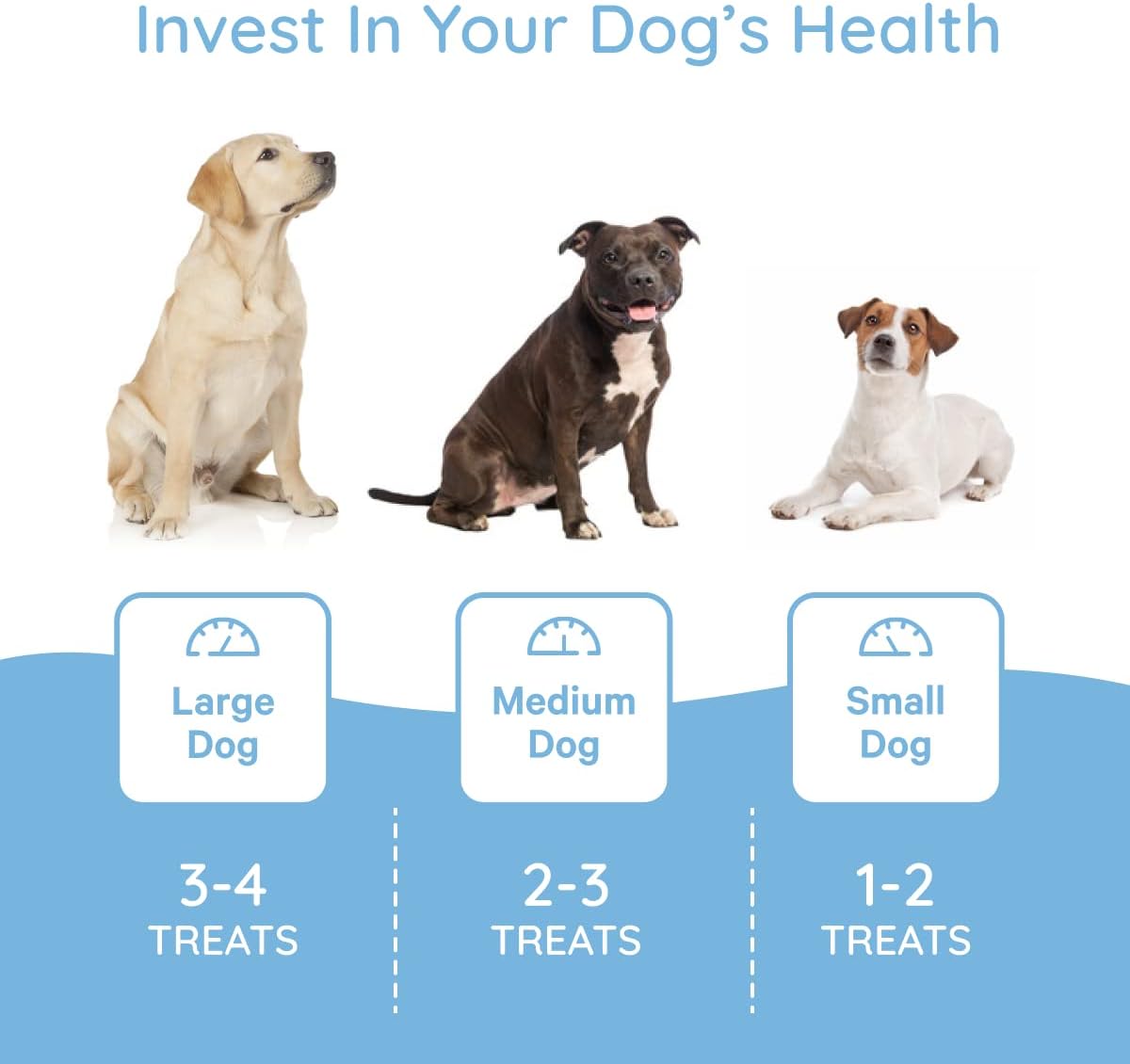 Invest In Your Dog's Health

Large Dog

3-4 TREATS

Medium Dog

2-3 TREATS

Small Dog

1-2 TREATS